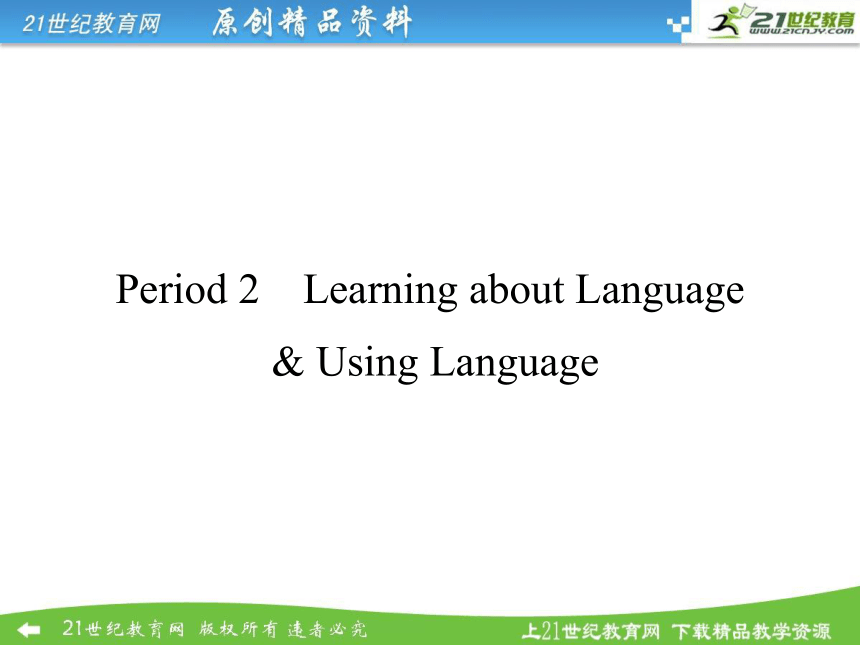 21世纪教育网 原创精品资料

21世纪教育
www.21cnjy.com

Period 2 Learning about Language & Using Language

21世纪教育网 版权所有 违者必究

上21世纪教育网 下载精品教学资源